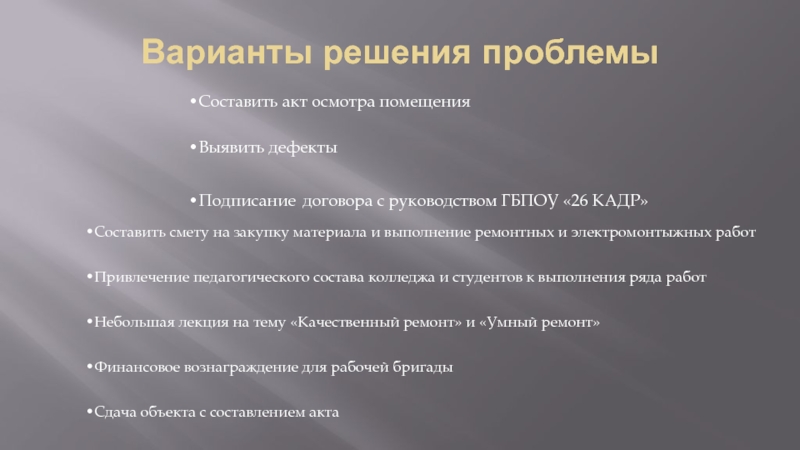 Варианты решения проблемы

•Составить акт осмотра помещения

•Выявить дефекты

•Подписание договора с руководством ГБПОУ «26 КАДР»

•Составить смету на закупку материала и выполнение ремонтных и электромонтыжных работ

•Привлечение педагогического состава колледжа и студентов к выполнения ряда работ

•Небольшая лекция на тему «Качественный ремонт» и «Умный ремонт»

•Финансовое вознаграждение для рабочей бригады

•Сдача объекта с составлением акта